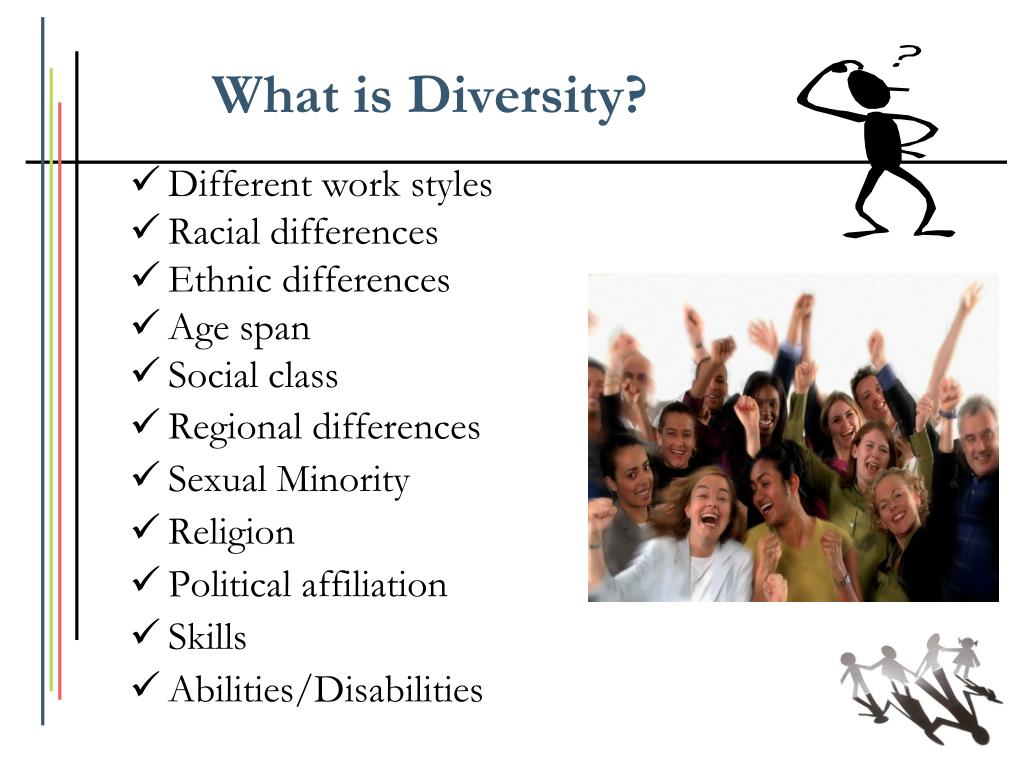 What is Diversity?

?

✓ Different work styles
✓ Racial differences
✓ Ethnic differences
✓ Age span
✓ Social class
✓ Regional differences
✓ Sexual Minority
✓ Religion
✓ Political affiliation
✓ Skills
✓ Abilities/Disabilities